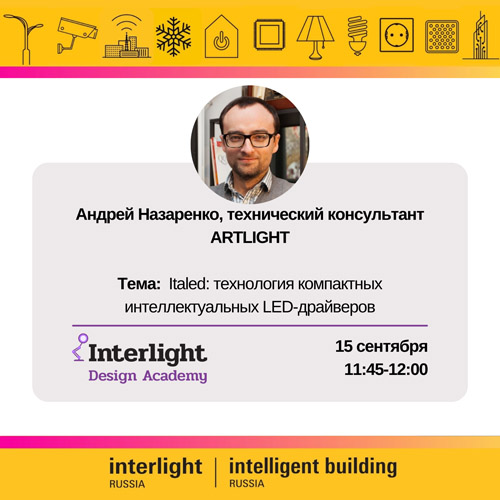 Андрей Назаренко, технический консультант ARTLIGHT

Тема: Italed: технология компактных интеллектуальных LED-драйверов

Interlight
Design Academy

15 сентября
11:45-12:00

interlight
RUSSIA

intelligent building
RUSSIA